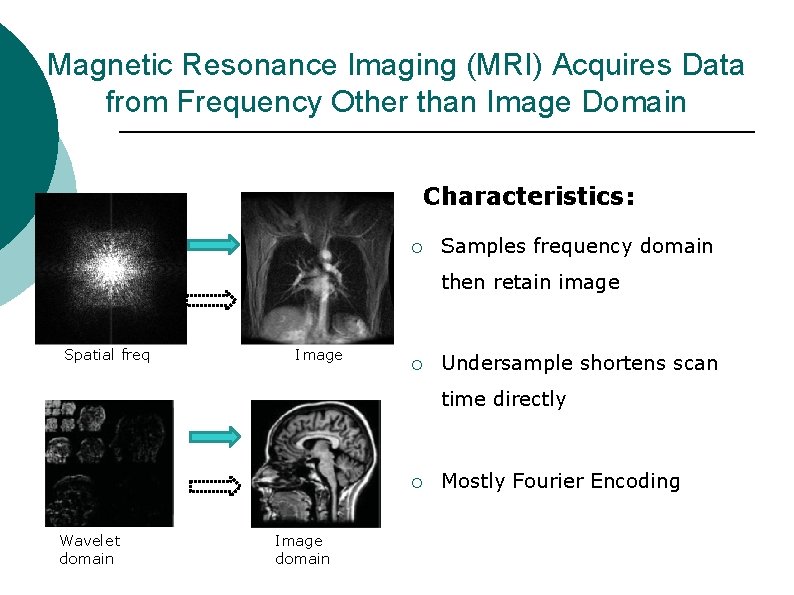 Magnetic Resonance Imaging (MRI) Acquires Data from Frequency Other than Image Domain

Spatial freq

Image

Wavelet domain

Image domain

Characteristics:

○ Samples frequency domain then retain image

○ Undersample shortens scan time directly

○ Mostly Fourier Encoding